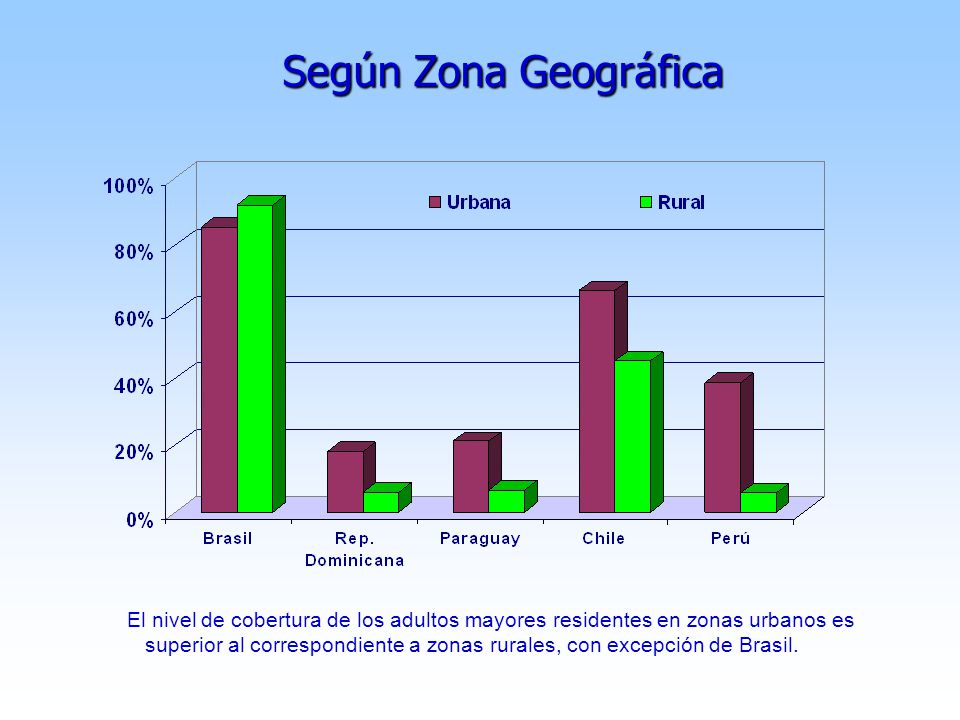 Según Zona Geográfica

100%
80%
60%
40%
20%
0%

Urbana
Rural

Brasil
Rep. Dominicana
Paraguay
Chile
Perú

El nivel de cobertura de los adultos mayores residentes en zonas urbanos es superior al correspondiente a zonas rurales, con excepción de Brasil.